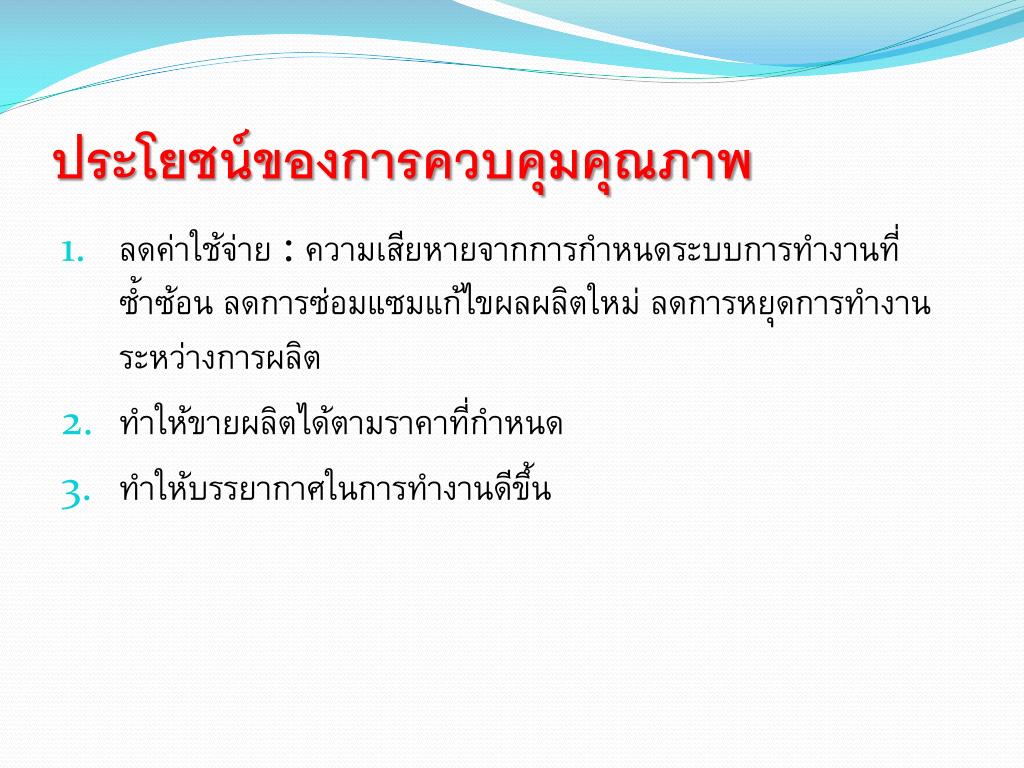 ประโยชน์ของการควบคุมคุณภาพ

1. ลดค่าใช้จ่าย : ความเสียหายจากการกำหนดระบบการทำงานที่ซ้ำซ้อน ลดการซ่อมแซมแก้ไขผลผลิตใหม่ ลดการหยุดการทำงานระหว่างการผลิต
2. ทำให้ขายผลิตได้ตามราคาที่กำหนด
3. ทำให้บรรยากาศในการทำงานดีขึ้น